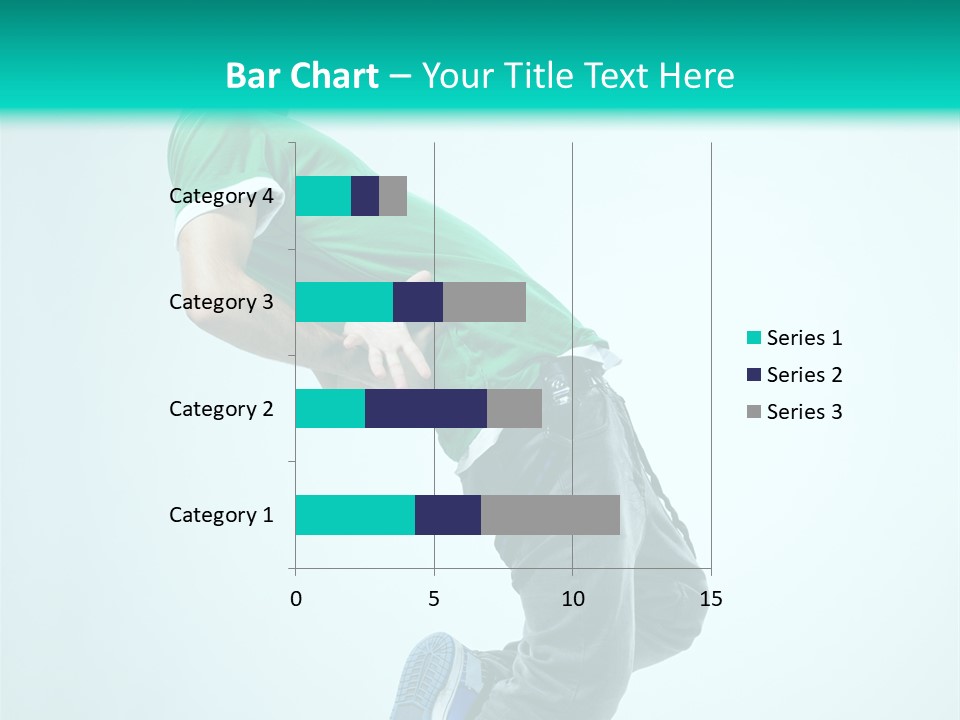 Bar Chart – Your Title Text Here

Category 4
Category 3
Category 2
Category 1

0
5
10
15

Series 1
Series 2
Series 3